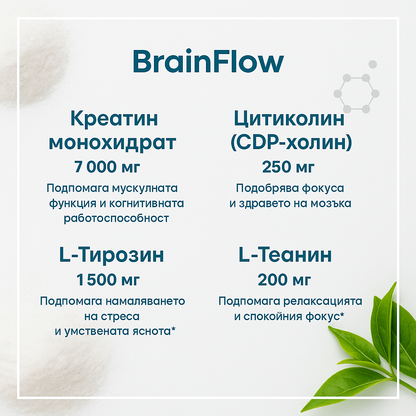 BrainFlow

Креатин монохидрат
7 000 мг
Подпомага мускулната функция и когнитивната работоспособност

Цитиколин (CDP-холин)
250 мг
Подобрява фокуса и здравето на мозъка

L-Тирозин
1 500 мг
Подпомага намаляването на стреса и умствената яснота*

L-Теанин
200 мг
Подпомага релаксацията и спокойния фокус*